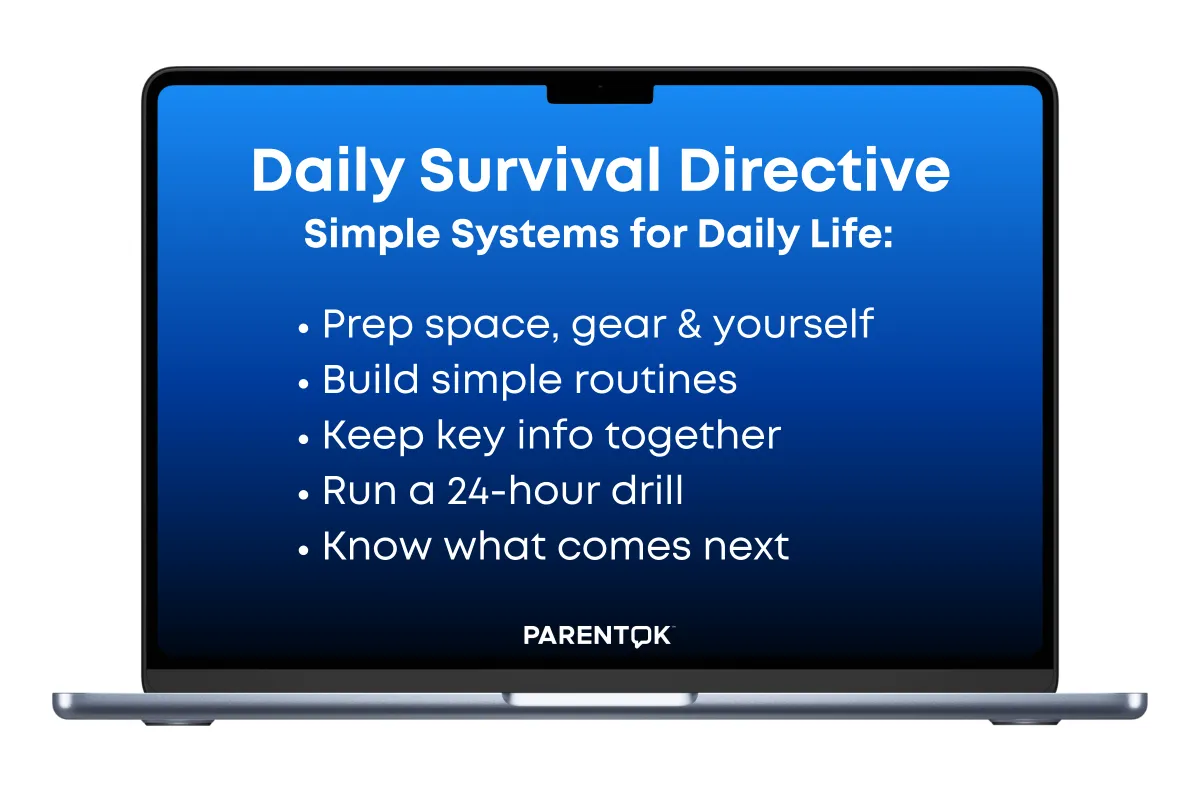 Daily Survival Directive
Simple Systems for Daily Life:

• Prep space, gear & yourself
• Build simple routines
• Keep key info together
• Run a 24-hour drill
• Know what comes next

PARENTOK